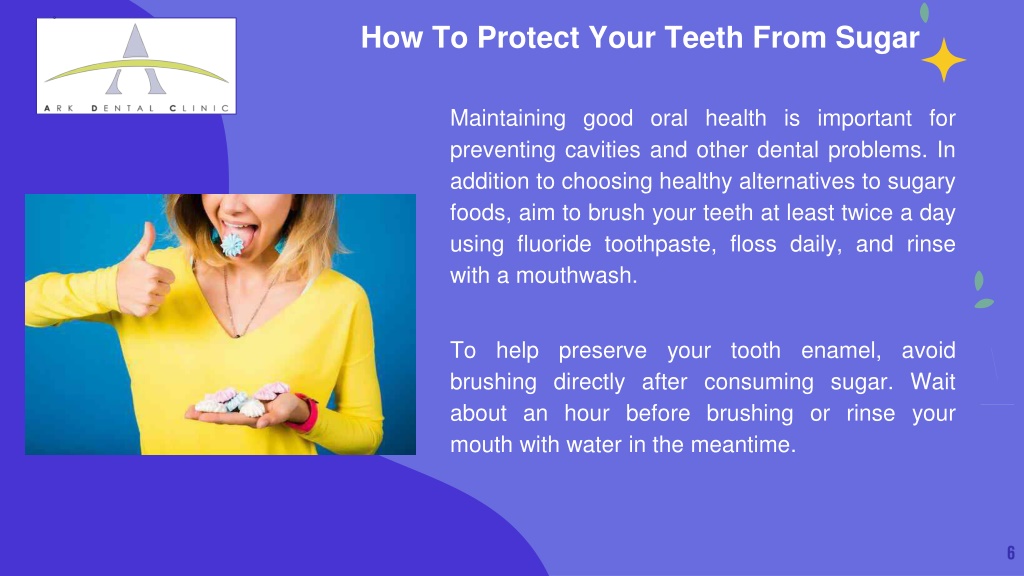 ARK DENTAL CLINIC

How To Protect Your Teeth From Sugar

Maintaining good oral health is important for preventing cavities and other dental problems. In addition to choosing healthy alternatives to sugary foods, aim to brush your teeth at least twice a day using fluoride toothpaste, floss daily, and rinse with a mouthwash.

To help preserve your tooth enamel, avoid brushing directly after consuming sugar. Wait about an hour before brushing or rinse your mouth with water in the meantime.

6